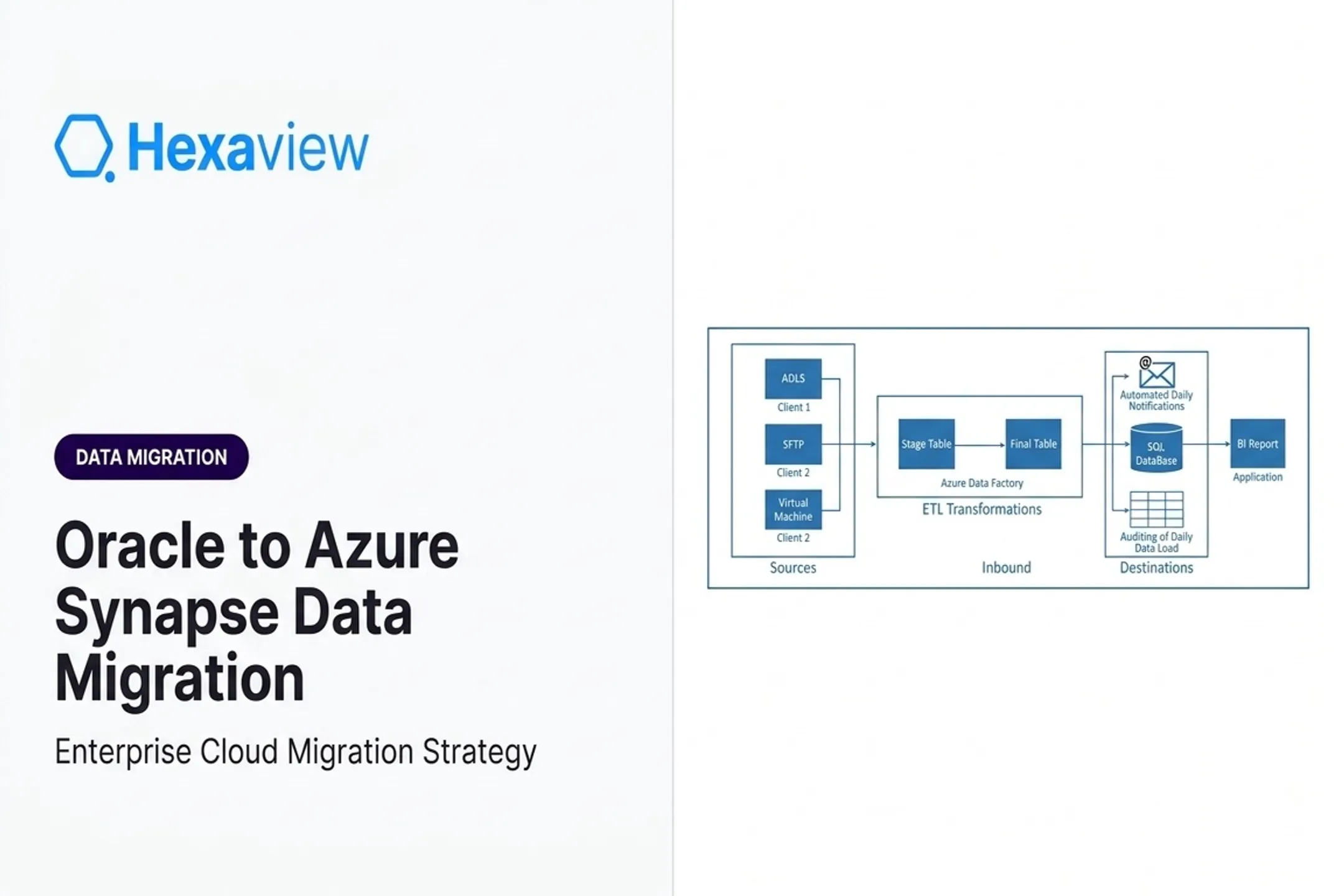 Hexaview

DATA MIGRATION

Oracle to Azure Synapse Data Migration

Enterprise Cloud Migration Strategy

ADLS
Client 1
SFTP
Client 2
Virtual Machine
Client 2
Sources

Stage Table
Final Table
Azure Data Factory
ETL Transformations
Inbound

@
Automated Daily Notifications
SQL DataBase
Auditing of Daily Data Load
Destinations

BI Report
Application